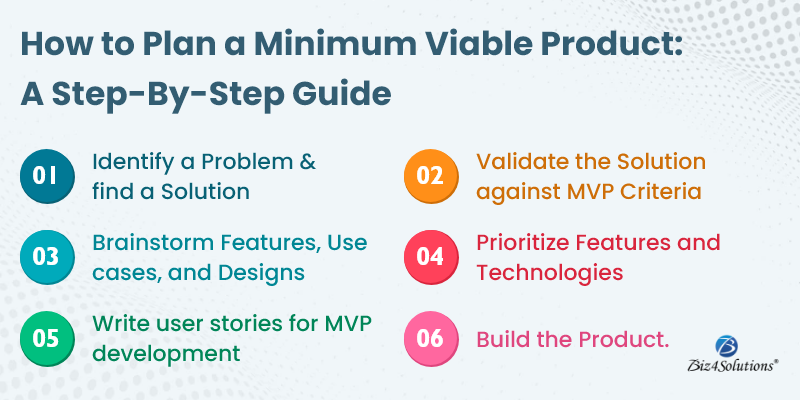 How to Plan a Minimum Viable Product: A Step-By-Step Guide

01 Identify a Problem & find a Solution

02 Validate the Solution against MVP Criteria

03 Brainstorm Features, Use cases, and Designs

04 Prioritize Features and Technologies

05 Write user stories for MVP development

06 Build the Product.

Biz4Solutions®